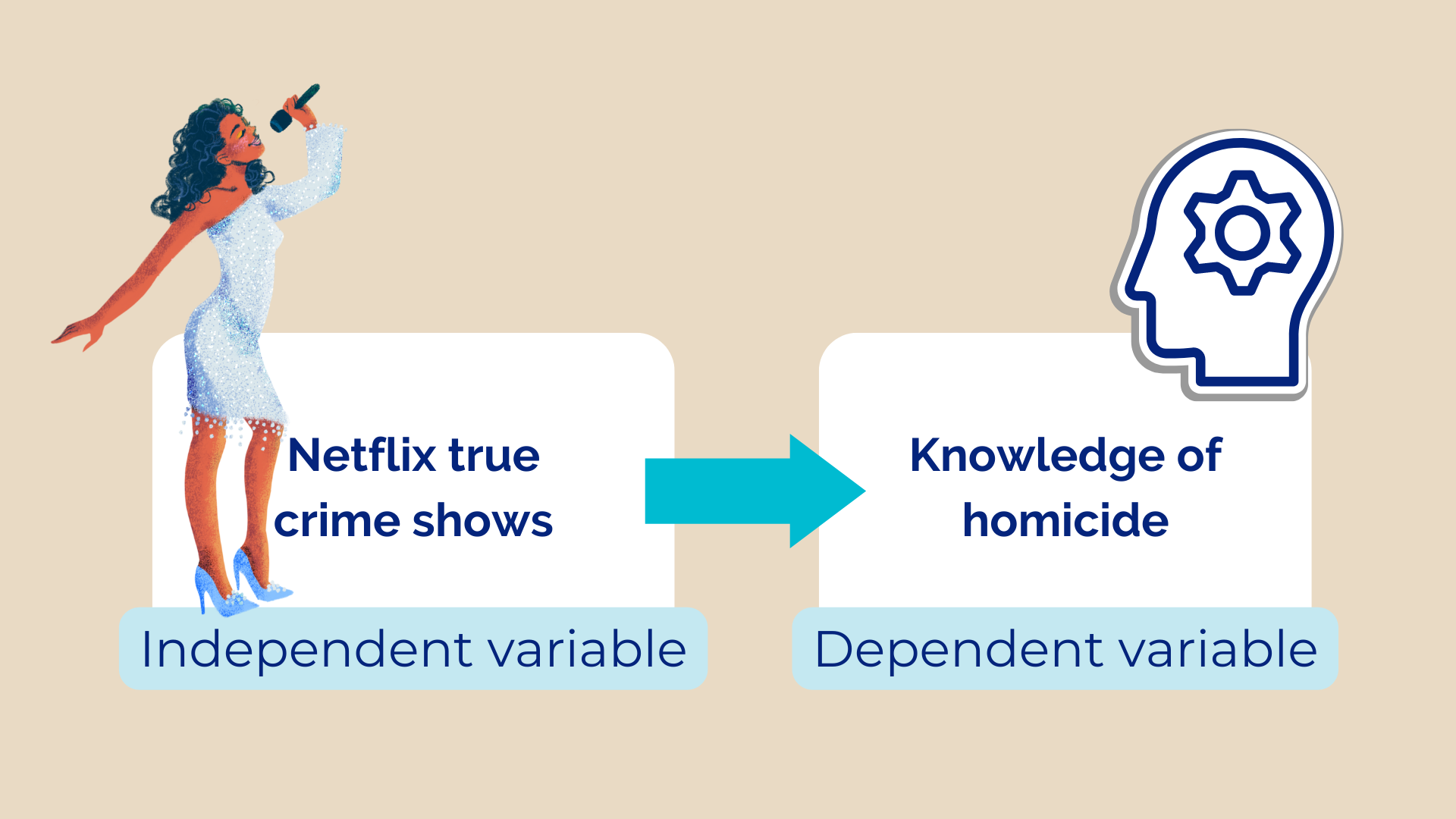 Netflix true crime shows

Independent variable

Knowledge of homicide

Dependent variable